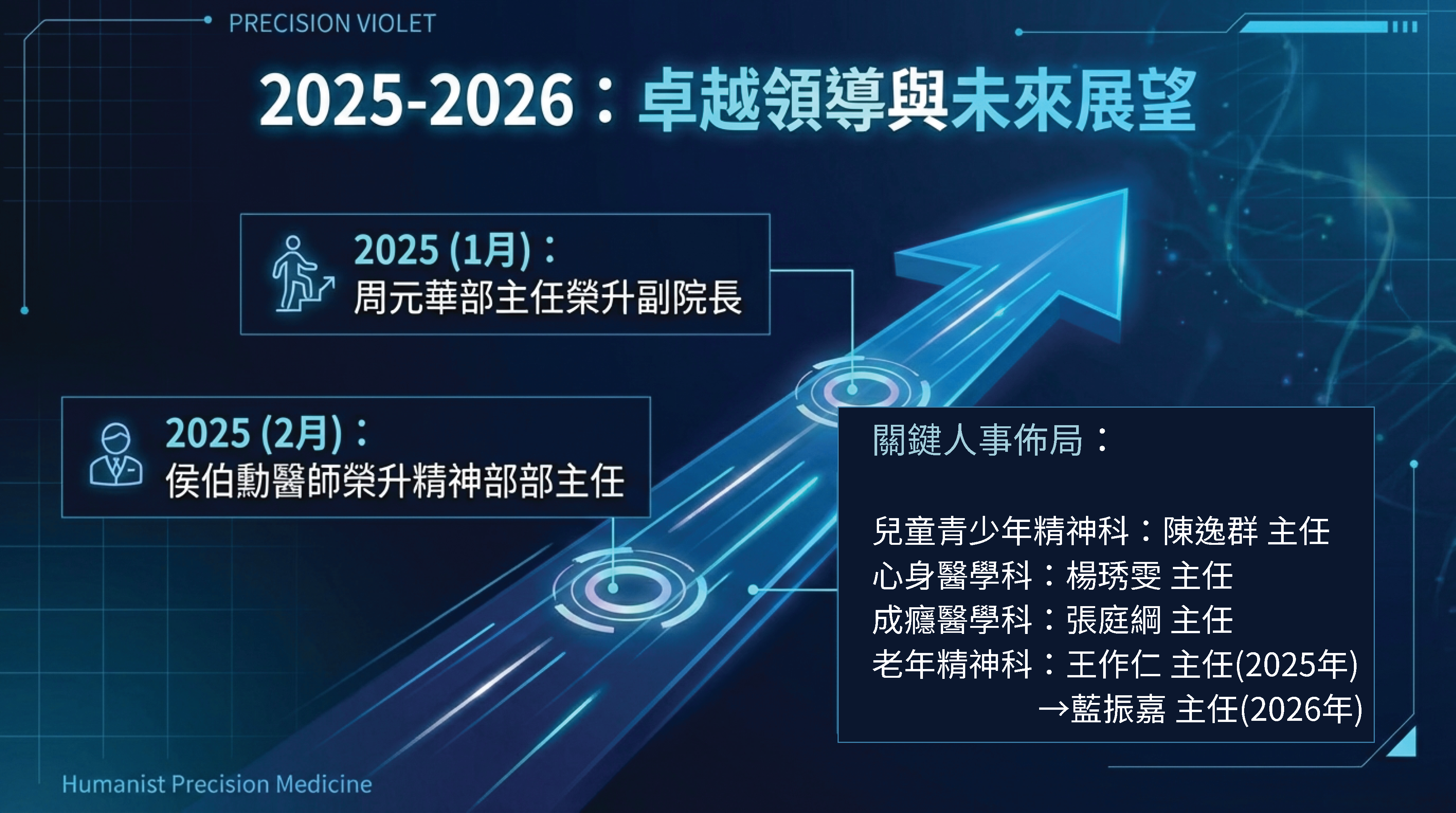 PRECISION VIOLET

2025-2026：卓越領導與未來展望

2025 (1月)：
周元華部主任榮升副院長

2025 (2月)：
侯伯勳醫師榮升精神部部主任

關鍵人事佈局：

兒童青少年精神科：陳逸群 主任
心身醫學科：楊琇雯 主任
成癮醫學科：張庭綱 主任
老年精神科：王作仁 主任(2025年)
→藍振嘉 主任(2026年)

Humanist Precision Medicine